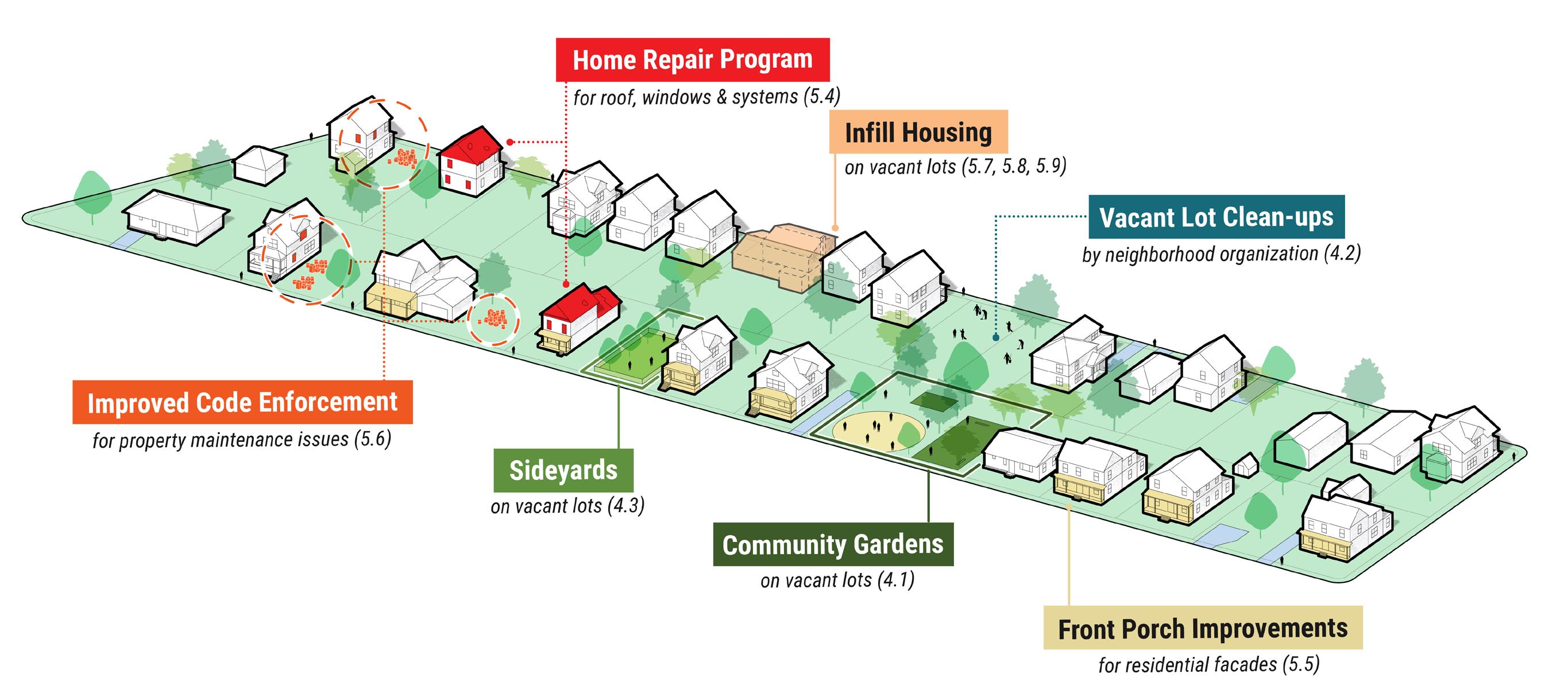 Home Repair Program
for roof, windows & systems (5.4)

Infill Housing
on vacant lots (5.7, 5.8, 5.9)

Vacant Lot Clean-ups
by neighborhood organization (4.2)

Improved Code Enforcement
for property maintenance issues (5.6)

Sideyards
on vacant lots (4.3)

Community Gardens
on vacant lots (4.1)

Front Porch Improvements
for residential facades (5.5)